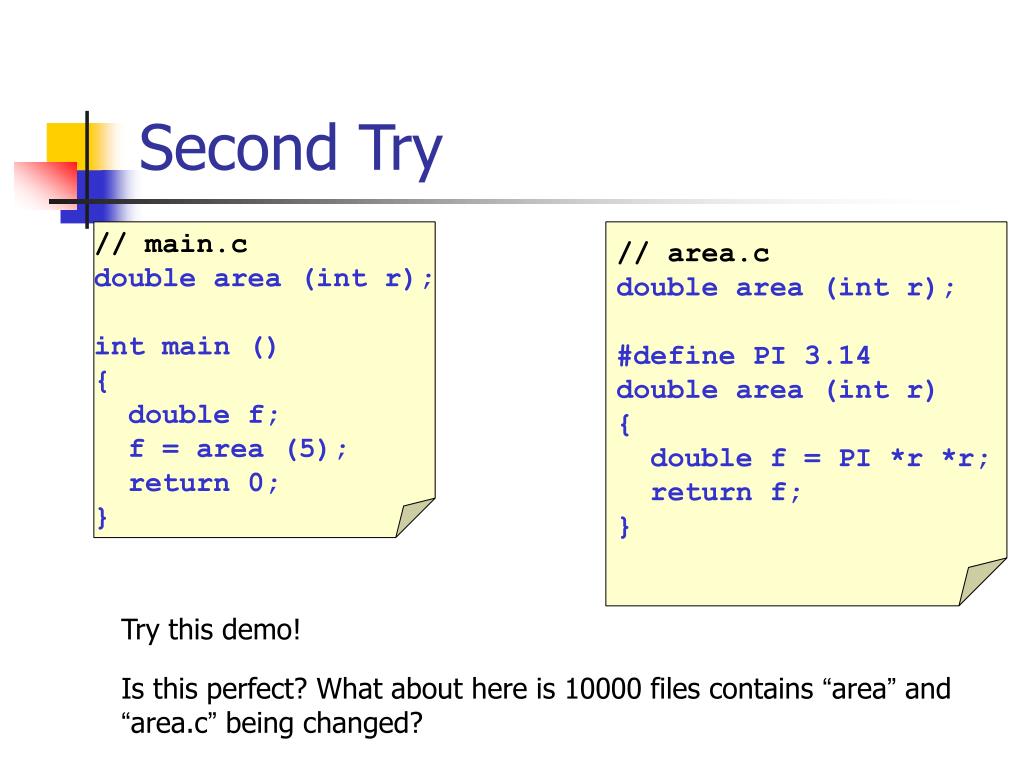 Second Try

// main.c
double area (int r);

int main ()
{
  double f;
  f = area (5);
  return 0;
}

// area.c
double area (int r);

#define PI 3.14
double area (int r)
{
  double f = PI *r *r;
  return f;
}

Try this demo!

Is this perfect? What about here is 10000 files contains “area” and “area.c” being changed?